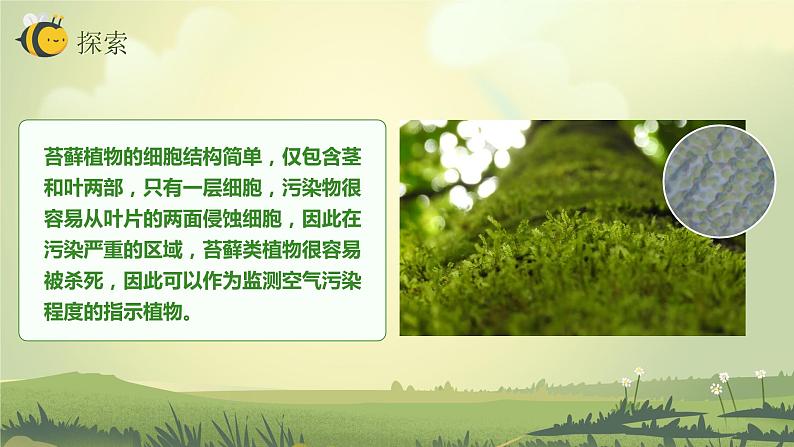 探索

苔藓植物的细胞结构简单，仅包含茎和叶两部，只有一层细胞，污染物很容易从叶片的两面侵蚀细胞，因此在污染严重的区域，苔藓类植物很容易被杀死，因此可以作为监测空气污染程度的指示植物。